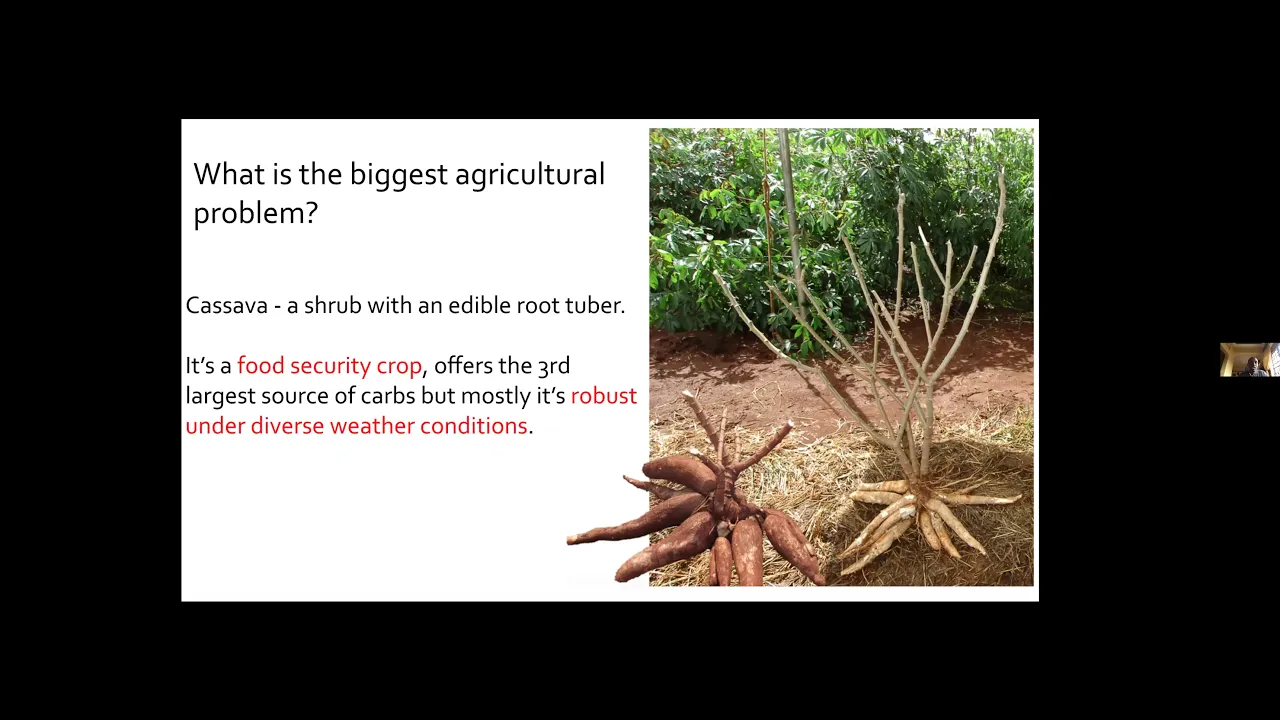 What is the biggest agricultural problem?

Cassava - a shrub with an edible root tuber.

It's a food security crop, offers the 3rd largest source of carbs but mostly it's robust under diverse weather conditions.